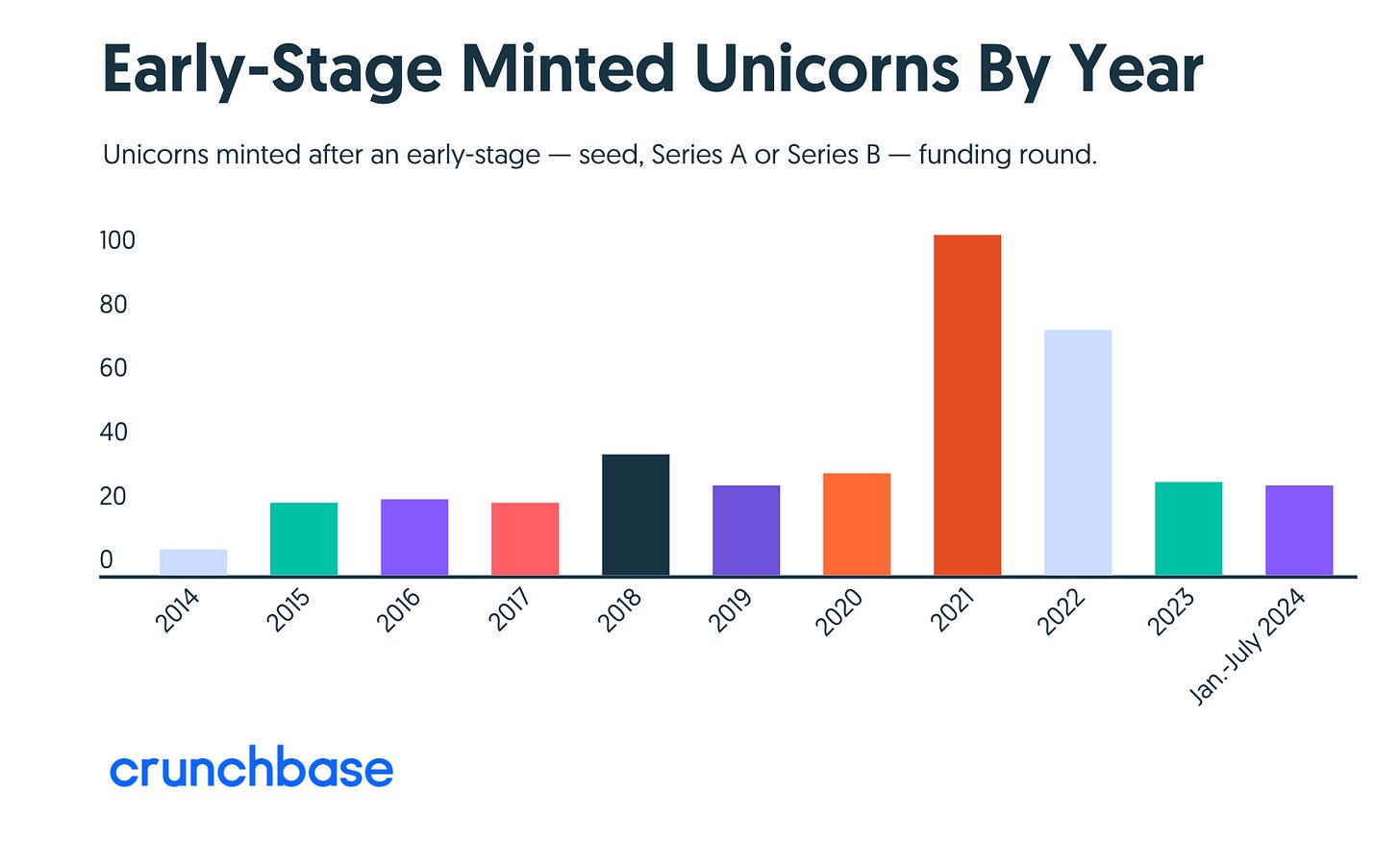 Early-Stage Minted Unicorns By Year

Unicorns minted after an early-stage — seed, Series A or Series B — funding round.

100
80
60
40
20
0

2014
2015
2016
2017
2018
2019
2020
2021
2022
2023
Jan.-July 2024

crunchbase